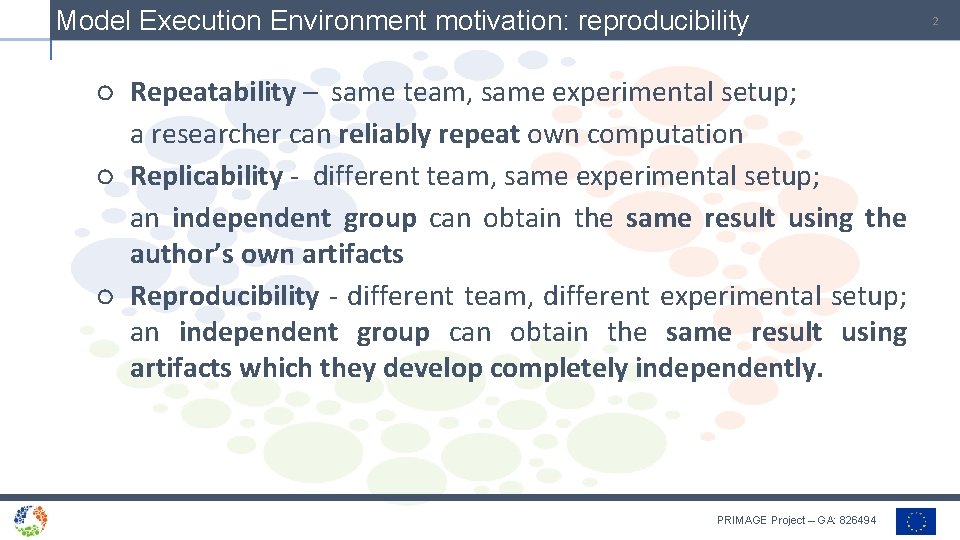 Model Execution Environment motivation: reproducibility

2

○ Repeatability – same team, same experimental setup; a researcher can reliably repeat own computation

○ Replicability - different team, same experimental setup; an independent group can obtain the same result using the author's own artifacts

○ Reproducibility - different team, different experimental setup; an independent group can obtain the same result using artifacts which they develop completely independently.

PRIMAGE Project – GA: 826494